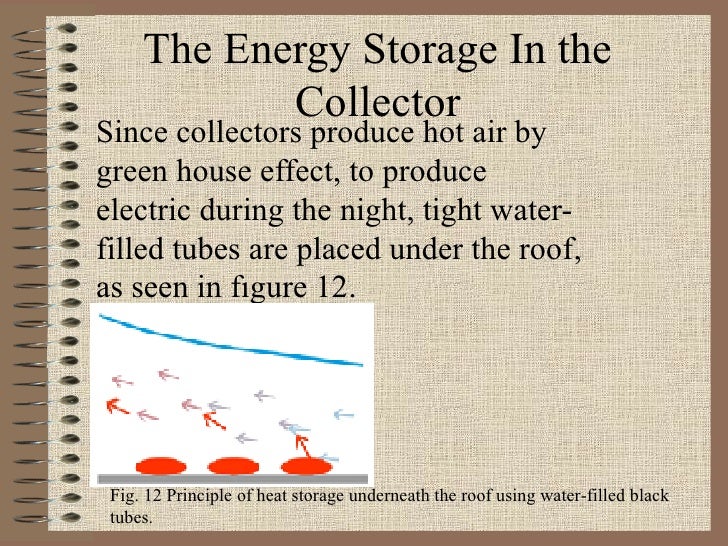 The Energy Storage In the Collector

Since collectors produce hot air by green house effect, to produce electric during the night, tight water-filled tubes are placed under the roof, as seen in figure 12.

Fig. 12 Principle of heat storage underneath the roof using water-filled black tubes.